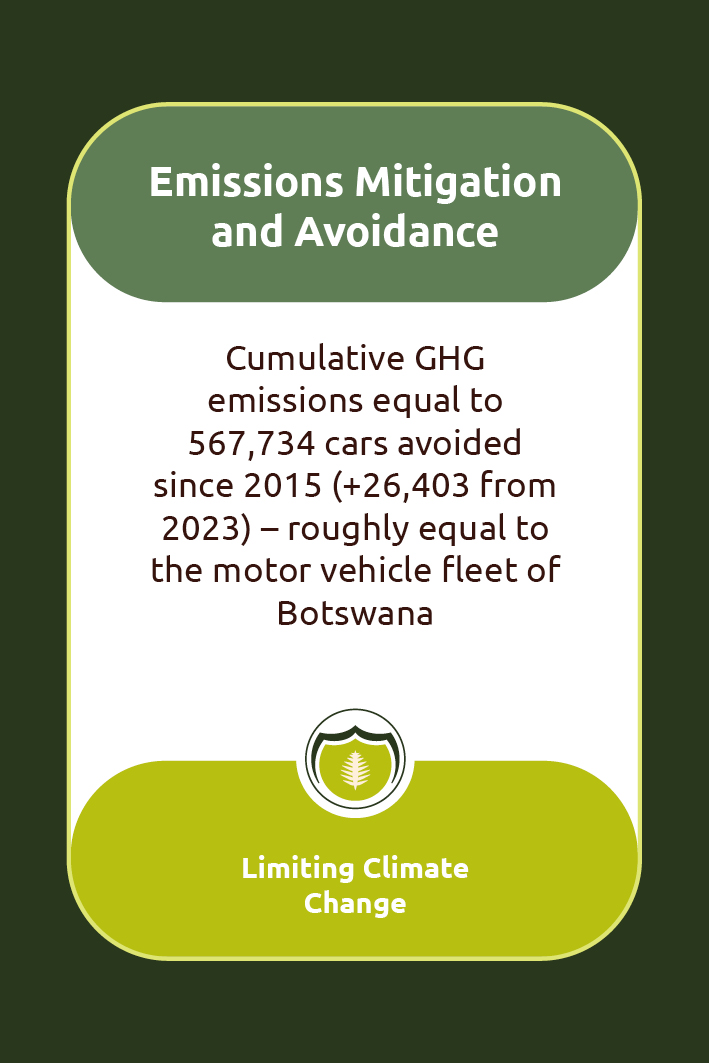 Emissions Mitigation and Avoidance

Cumulative GHG emissions equal to 567,734 cars avoided since 2015 (+26,403 from 2023) – roughly equal to the motor vehicle fleet of Botswana

Limiting Climate Change